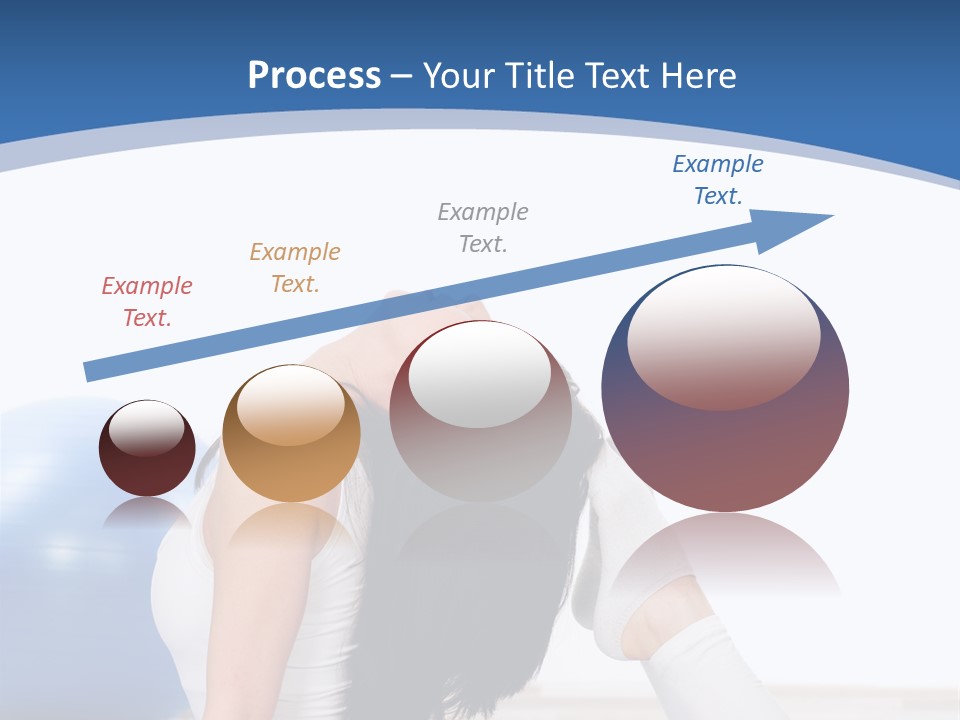 Process – Your Title Text Here

Example Text.

Example Text.

Example Text.

Example Text.